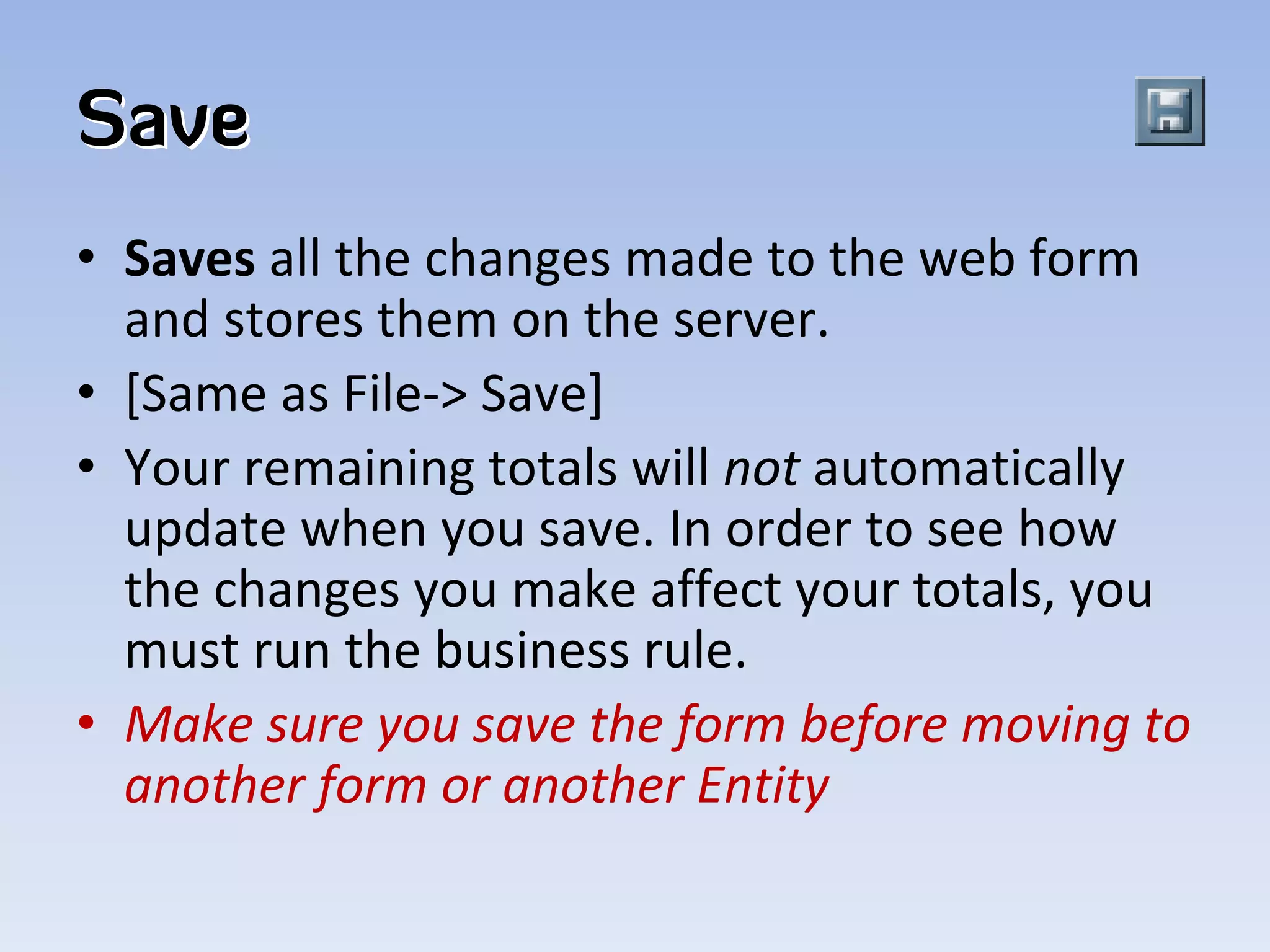 Save

• Saves all the changes made to the web form and stores them on the server.
• [Same as File-> Save]
• Your remaining totals will not automatically update when you save. In order to see how the changes you make affect your totals, you must run the business rule.
• Make sure you save the form before moving to another form or another Entity